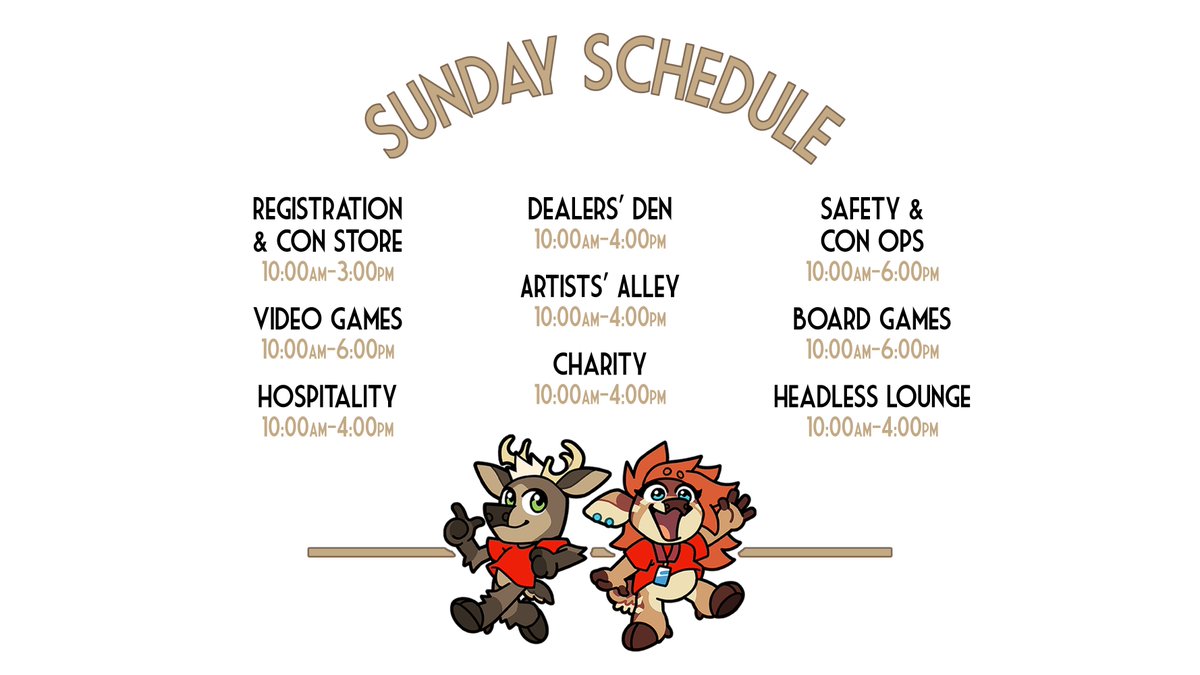 SUNDAY SCHEDULE

REGISTRATION & CON STORE
10:00AM–3:00PM

VIDEO GAMES
10:00AM–6:00PM

HOSPITALITY
10:00AM–4:00PM

DEALERS' DEN
10:00AM–4:00PM

ARTISTS' ALLEY
10:00AM–4:00PM

CHARITY
10:00AM–4:00PM

SAFETY & CON OPS
10:00AM–6:00PM

BOARD GAMES
10:00AM–6:00PM

HEADLESS LOUNGE
10:00AM–4:00PM